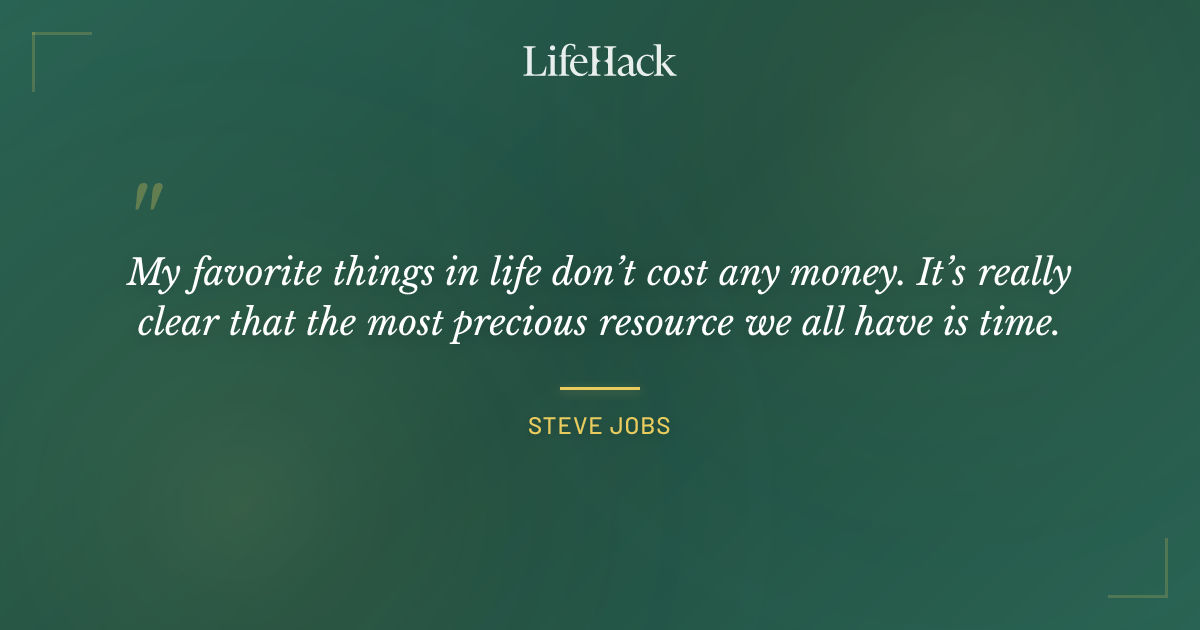 LifeHack

"

My favorite things in life don't cost any money. It's really clear that the most precious resource we all have is time.

STEVE JOBS